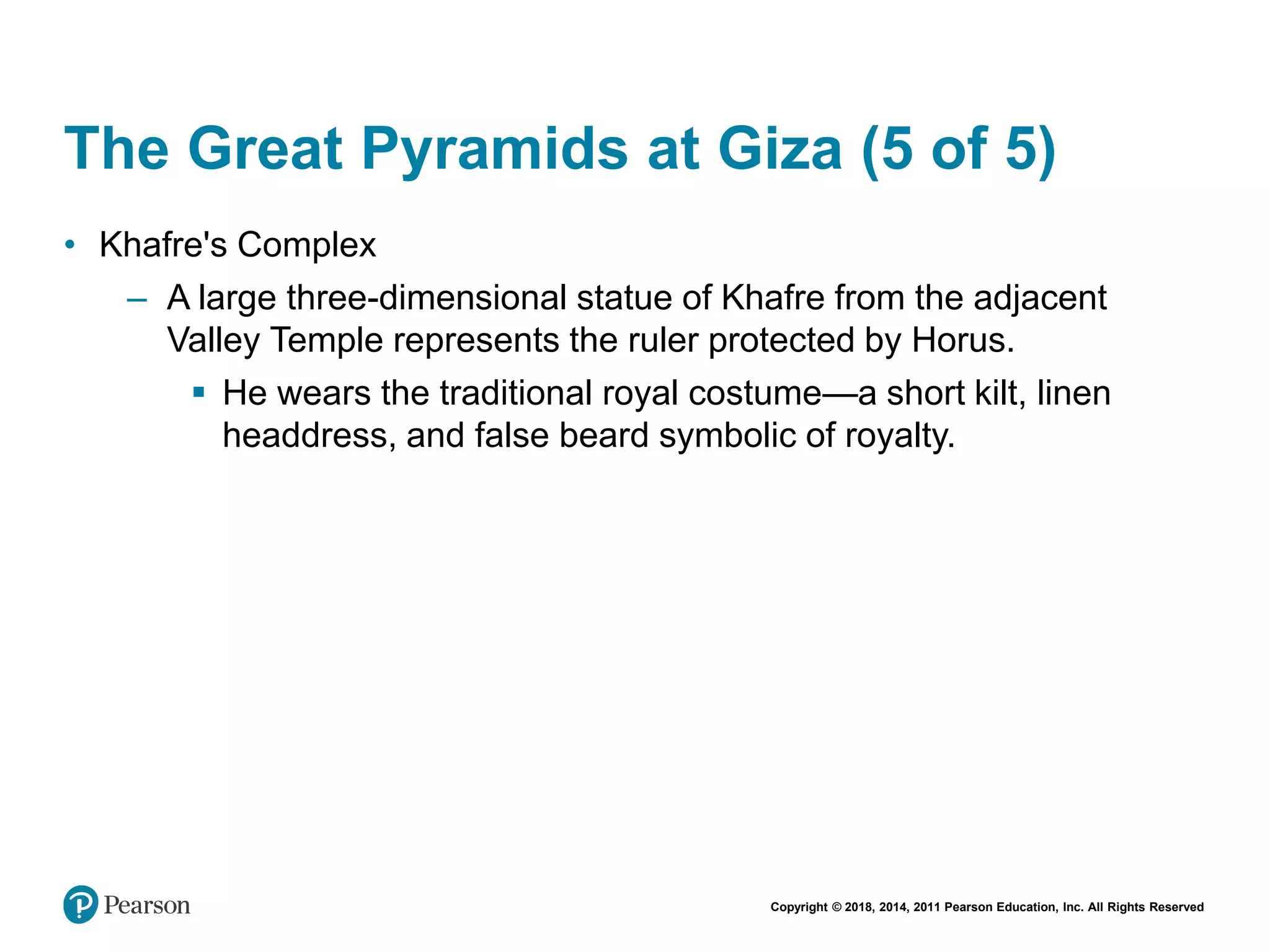 The Great Pyramids at Giza (5 of 5)

• Khafre's Complex

– A large three-dimensional statue of Khafre from the adjacent Valley Temple represents the ruler protected by Horus.

▪ He wears the traditional royal costume—a short kilt, linen headdress, and false beard symbolic of royalty.

Pearson

Copyright © 2018, 2014, 2011 Pearson Education, Inc. All Rights Reserved